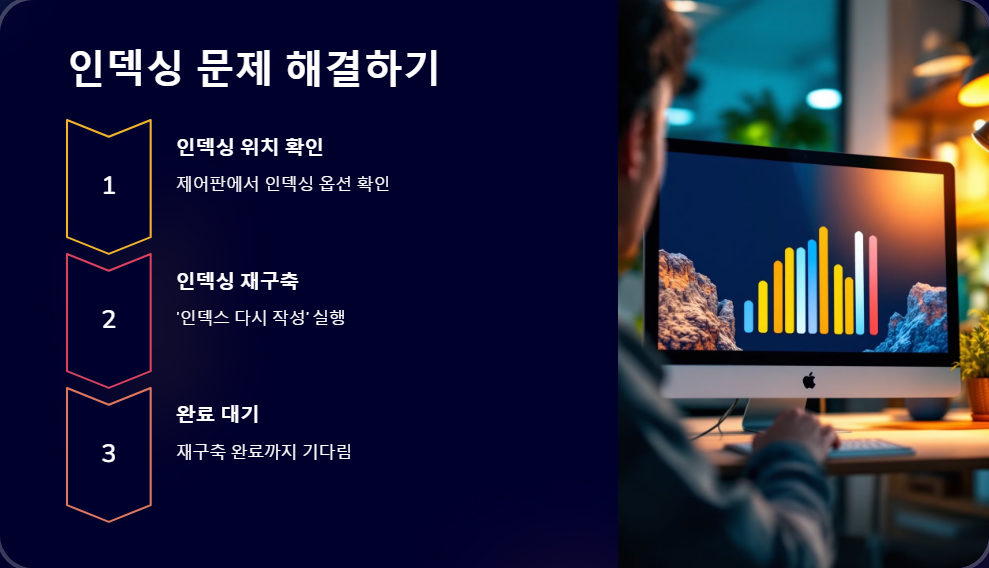 인덱싱 문제 해결하기

1

인덱싱 위치 확인

제어판에서 인덱싱 옵션 확인

2

인덱싱 재구축

'인덱스 다시 작성' 실행

3

완료 대기

재구축 완료까지 기다림